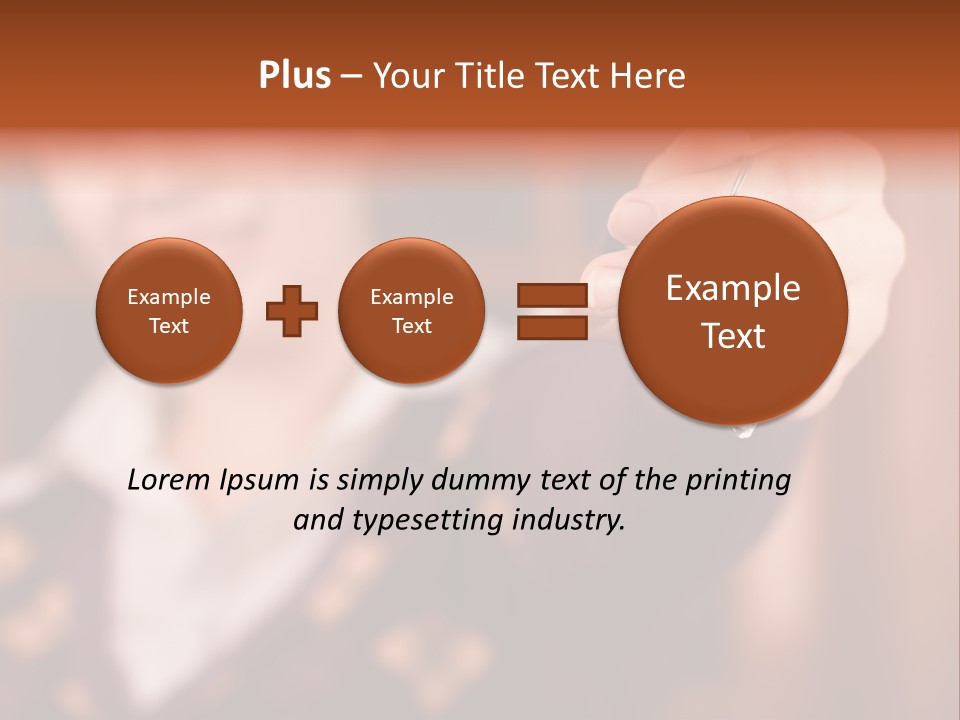 Plus – Your Title Text Here

Example Text

Example Text

Example Text

Lorem Ipsum is simply dummy text of the printing and typesetting industry.